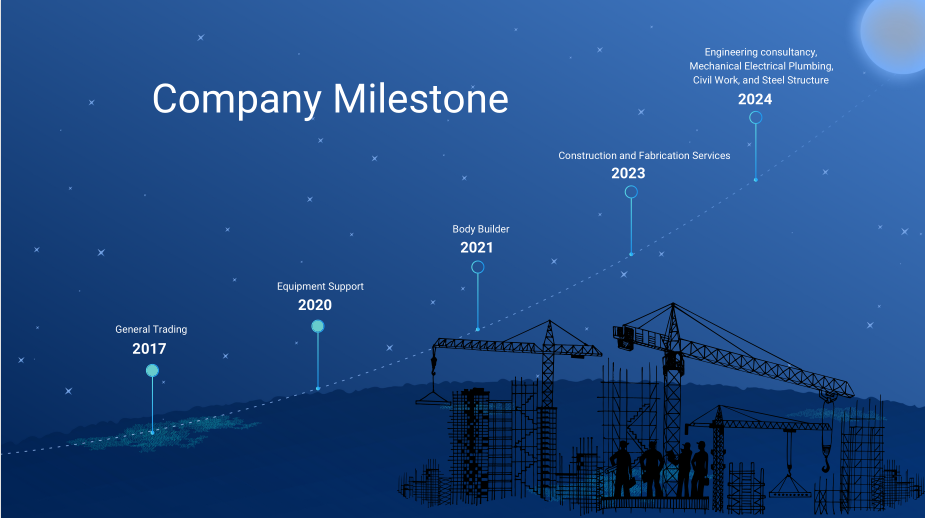 Company Milestone

General Trading
2017

Equipment Support
2020

Body Builder
2021

Construction and Fabrication Services
2023

Engineering consultancy, Mechanical Electrical Plumbing, Civil Work, and Steel Structure
2024